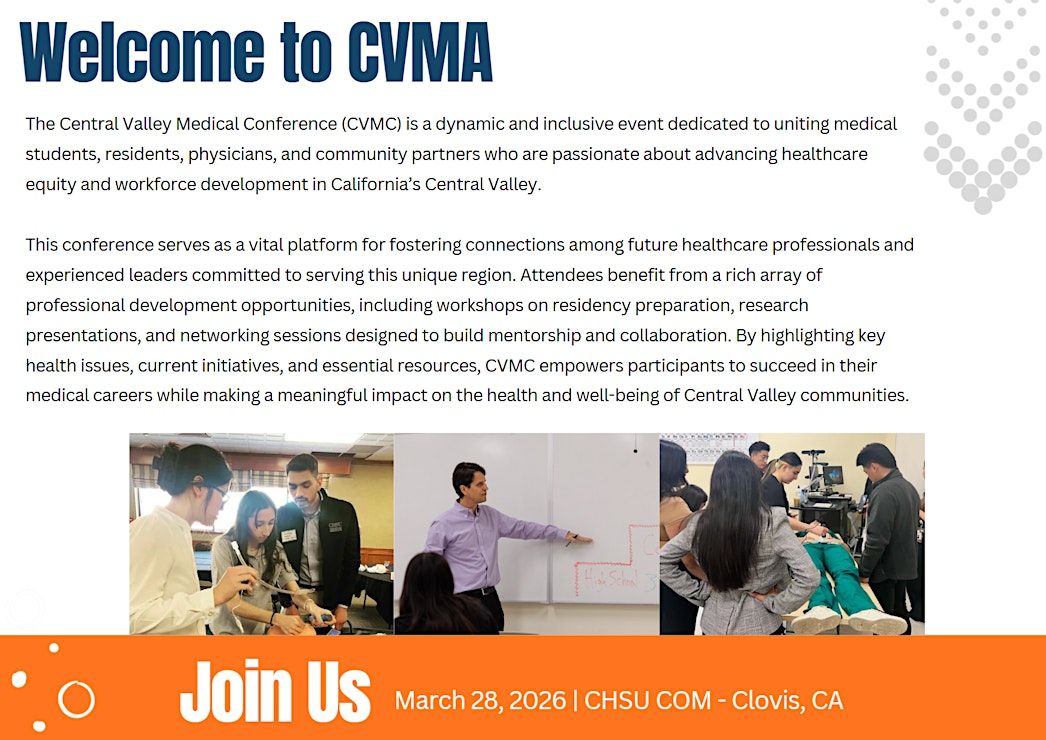 Welcome to CVMA

The Central Valley Medical Conference (CVMC) is a dynamic and inclusive event dedicated to uniting medical students, residents, physicians, and community partners who are passionate about advancing healthcare equity and workforce development in California's Central Valley.

This conference serves as a vital platform for fostering connections among future healthcare professionals and experienced leaders committed to serving this unique region. Attendees benefit from a rich array of professional development opportunities, including workshops on residency preparation, research presentations, and networking sessions designed to build mentorship and collaboration. By highlighting key health issues, current initiatives, and essential resources, CVMC empowers participants to succeed in their medical careers while making a meaningful impact on the health and well-being of Central Valley communities.

High School

Join Us March 28, 2026 | CHSU COM - Clovis, CA